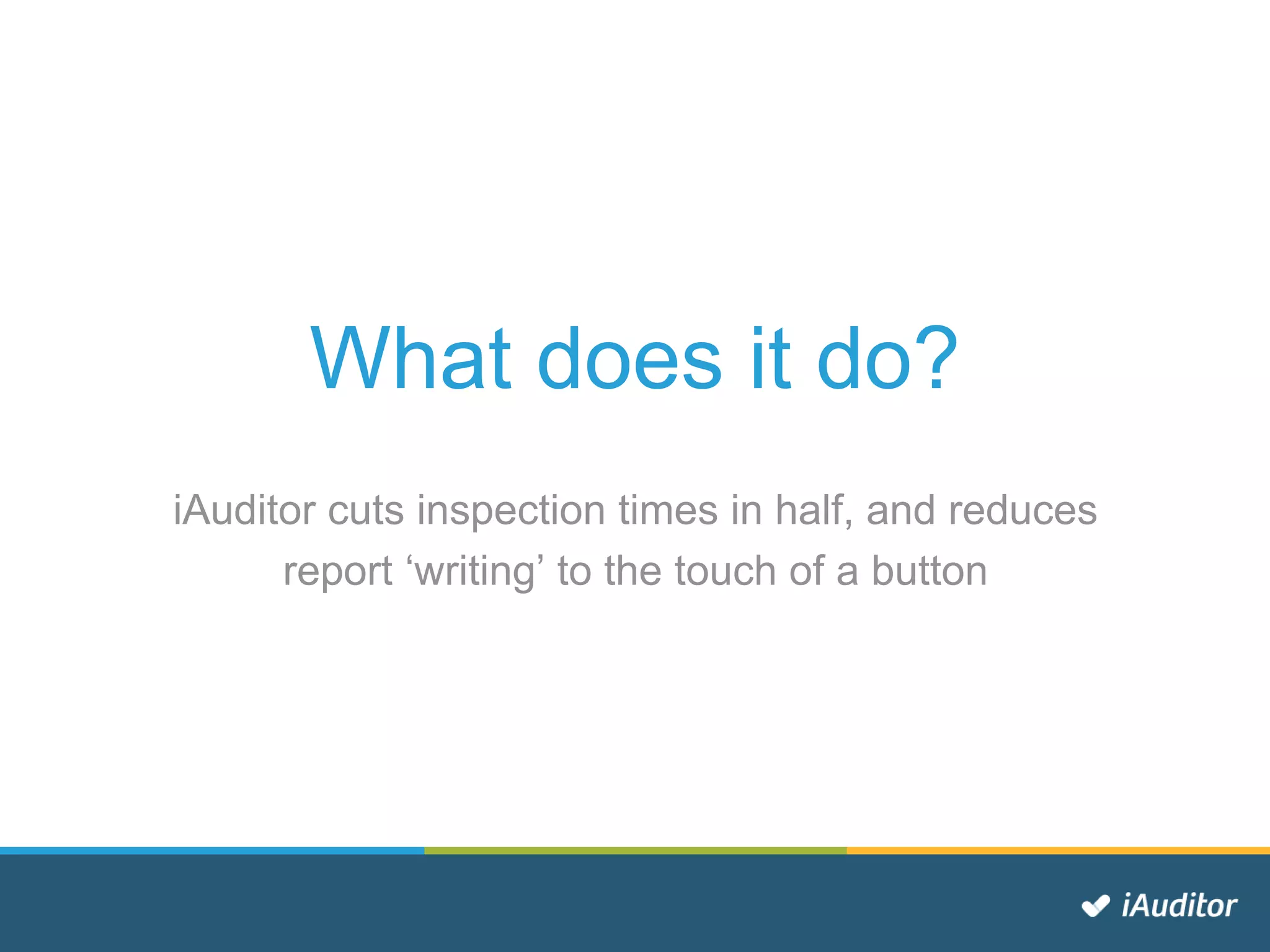 What does it do?

iAuditor cuts inspection times in half, and reduces report ‘writing’ to the touch of a button

iAuditor